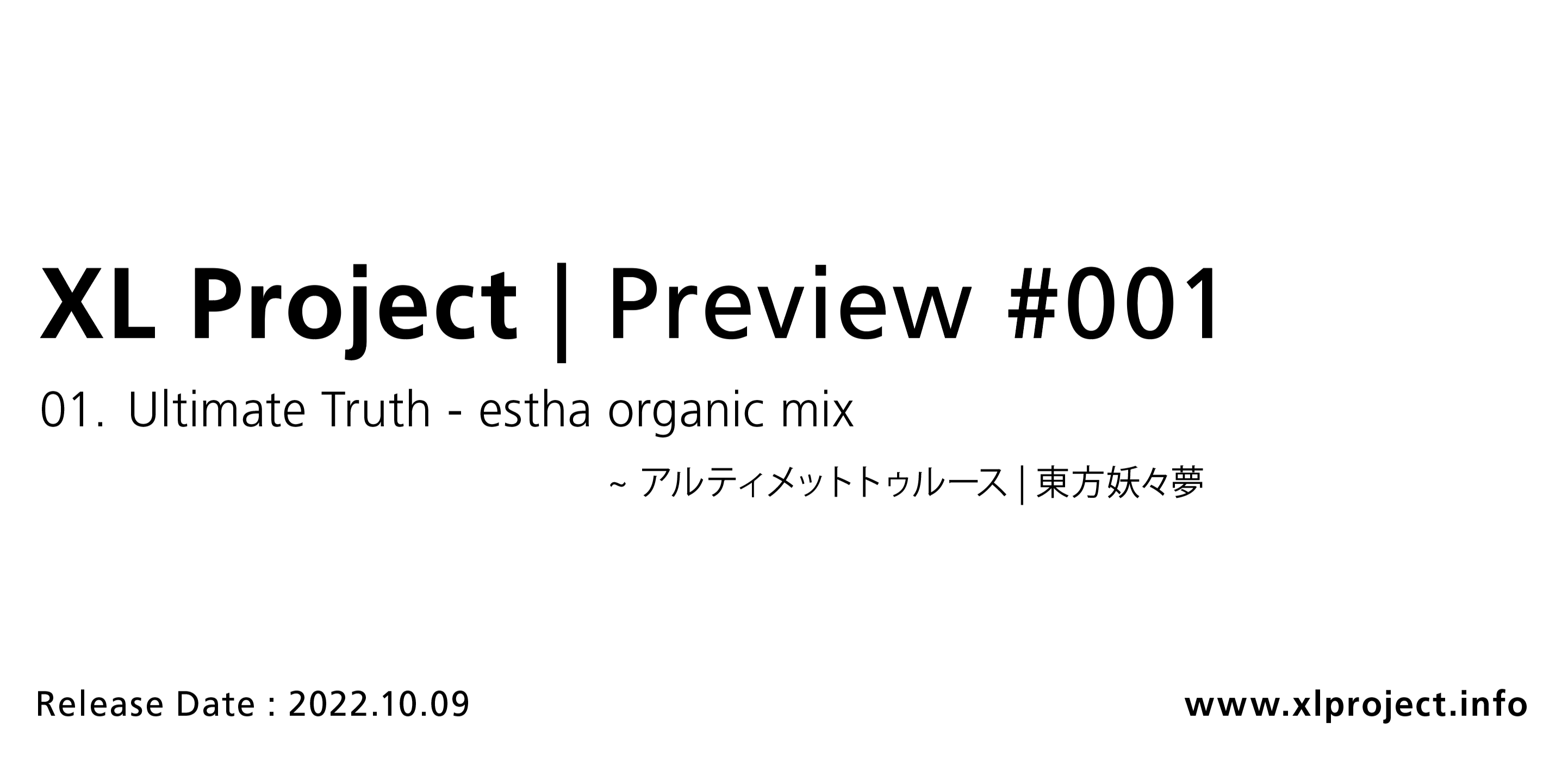 XL Project | Preview #001

01. Ultimate Truth - estha organic mix

~ アルティメットトゥルース | 東方妖々夢

Release Date : 2022.10.09

www.xlproject.info